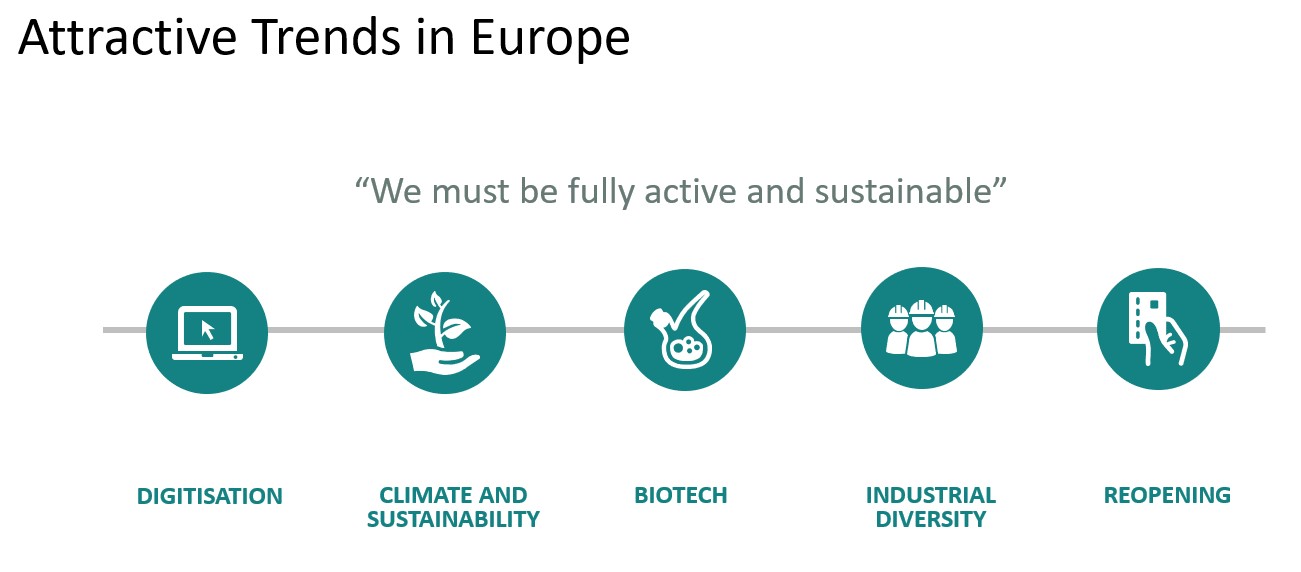 Attractive Trends in Europe

“We must be fully active and sustainable”

DIGITISATION

CLIMATE AND SUSTAINABILITY

BIOTECH

INDUSTRIAL DIVERSITY

REOPENING